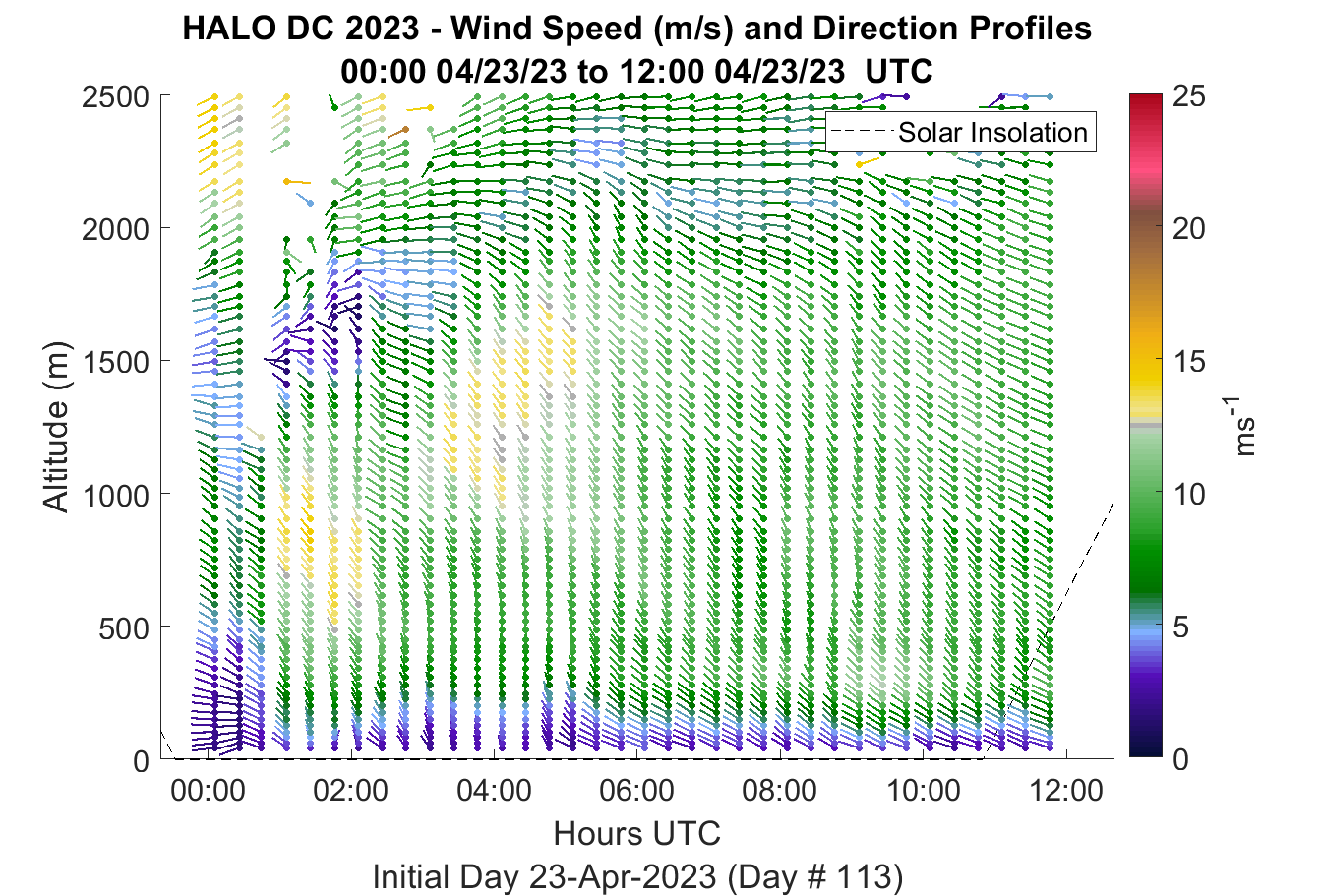 HALO DC 2023 - Wind Speed (m/s) and Direction Profiles
00:00 04/23/23 to 12:00 04/23/23 UTC

Solar Insolation

Altitude (m)

2500
2000
1500
1000
500
0

00:00
02:00
04:00
06:00
08:00
10:00
12:00

Hours UTC

Initial Day 23-Apr-2023 (Day # 113)

25
20
15
10
5
0

$ms^{-1}$